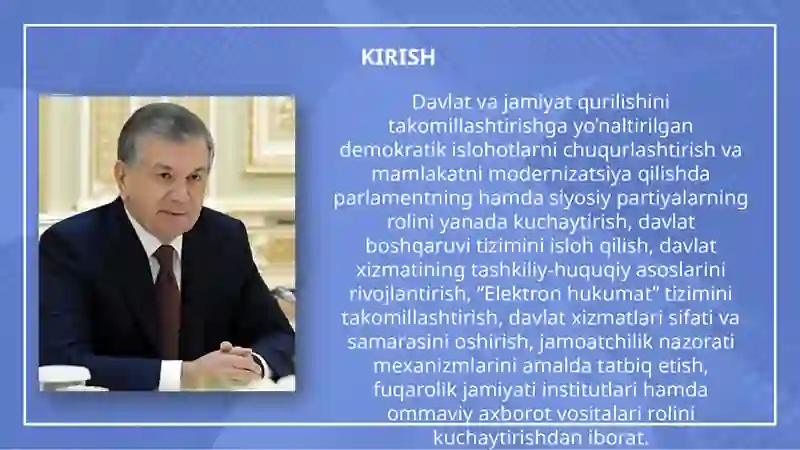 KIRISH

Davlat va jamiyat qurilishini takomillashtirishga yo'naltirilgan demokratik islohotlarni chuqurlashtirish va mamlakatni modernizatsiya qilishda parlamentning hamda siyosiy partiyalarning rolini yanada kuchaytirish, davlat boshqaruvi tizimini isloh qilish, davlat xizmatining tashkiliy-huquqiy asoslarini rivojlantirish, "Elektron hukumat" tizimini takomillashtirish, davlat xizmatlari sifati va samarasini oshirish, jamoatchilik nazorati mexanizmlarini amalda tatbiq etish, fuqarolik jamiyati institutlari hamda ommaviy axborot vositalari rolini kuchaytirishdan iborat.